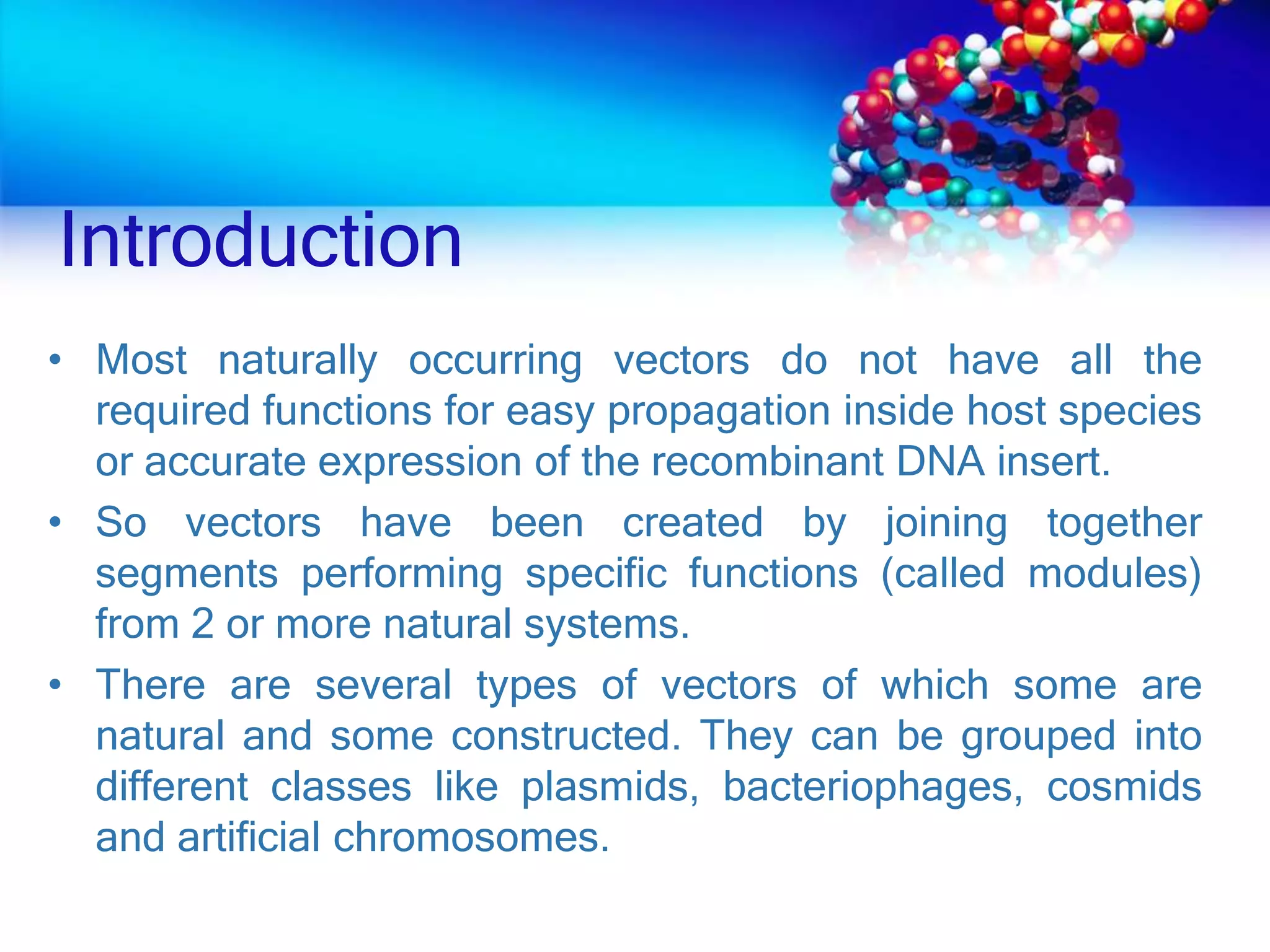 Introduction

• Most naturally occurring vectors do not have all the required functions for easy propagation inside host species or accurate expression of the recombinant DNA insert.

• So vectors have been created by joining together segments performing specific functions (called modules) from 2 or more natural systems.

• There are several types of vectors of which some are natural and some constructed. They can be grouped into different classes like plasmids, bacteriophages, cosmids and artificial chromosomes.